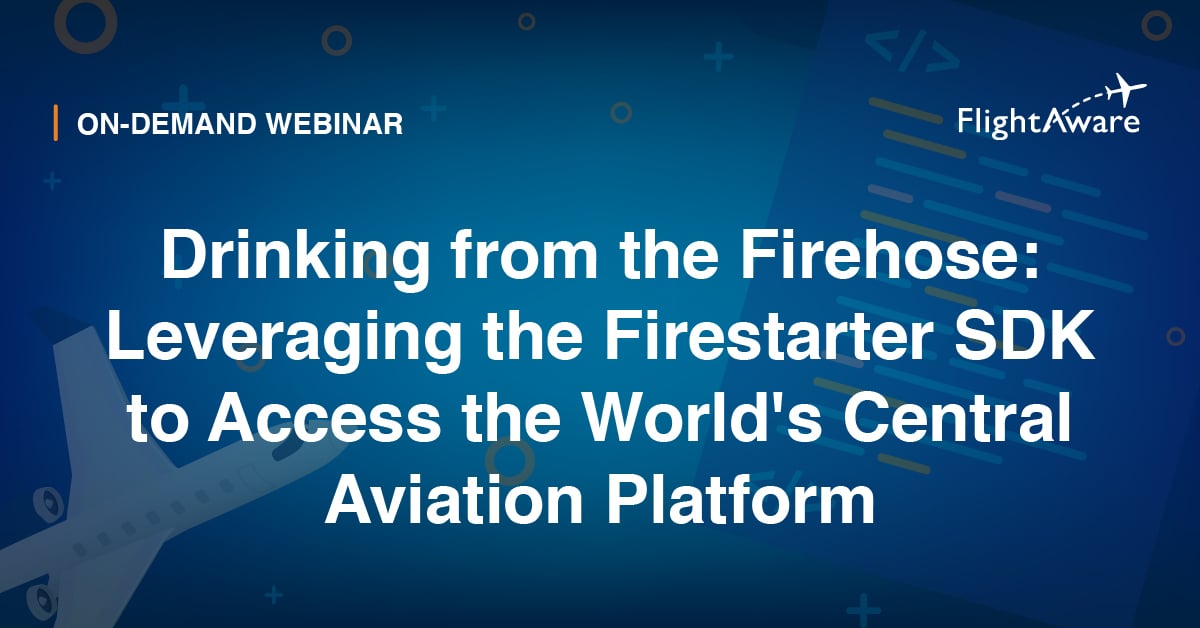 ON-DEMAND WEBINAR

FlightAware

</>

Drinking from the Firehose: Leveraging the Firestarter SDK to Access the World's Central Aviation Platform